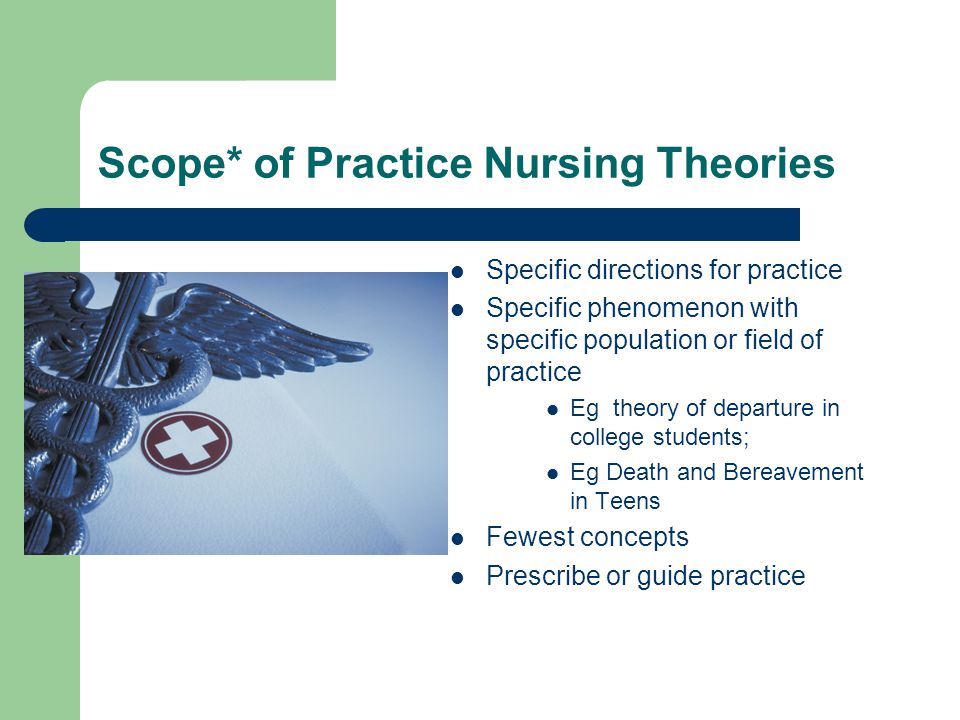 Scope* of Practice Nursing Theories

- Specific directions for practice
- Specific phenomenon with specific population or field of practice
  - Eg  theory of departure in college students;
  - Eg Death and Bereavement in Teens
- Fewest concepts
- Prescribe or guide practice